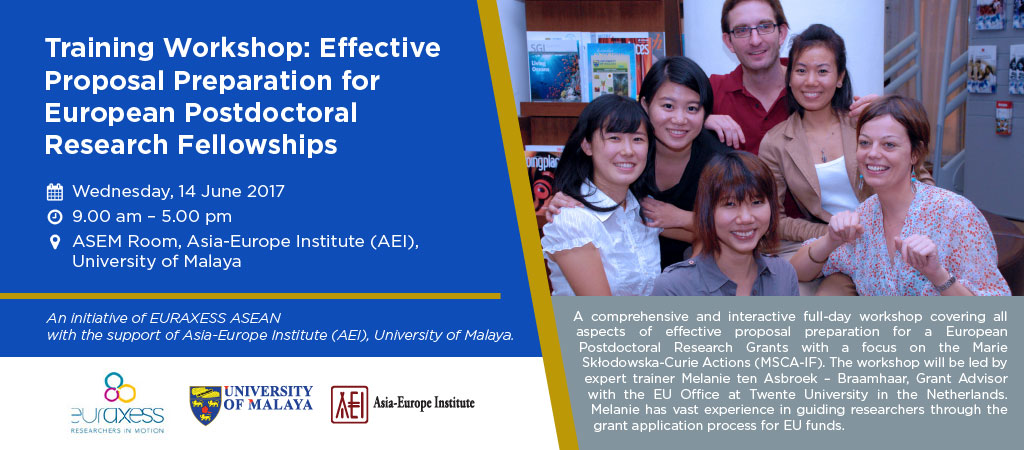 Training Workshop: Effective Proposal Preparation for European Postdoctoral Research Fellowships

Wednesday, 14 June 2017

9.00 am – 5.00 pm

ASEM Room, Asia-Europe Institute (AEI), University of Malaya

An initiative of EURAXESS ASEAN with the support of Asia-Europe Institute (AEI), University of Malaya.

euraxess
RESEARCHERS IN MOTION

UNIVERSITY OF MALAYA

AEI Asia-Europe Institute

A comprehensive and interactive full-day workshop covering all aspects of effective proposal preparation for a European Postdoctoral Research Grants with a focus on the Marie Skłodowska-Curie Actions (MSCA-IF). The workshop will be led by expert trainer Melanie ten Asbroek – Braamhaar, Grant Advisor with the EU Office at Twente University in the Netherlands. Melanie has vast experience in guiding researchers through the grant application process for EU funds.